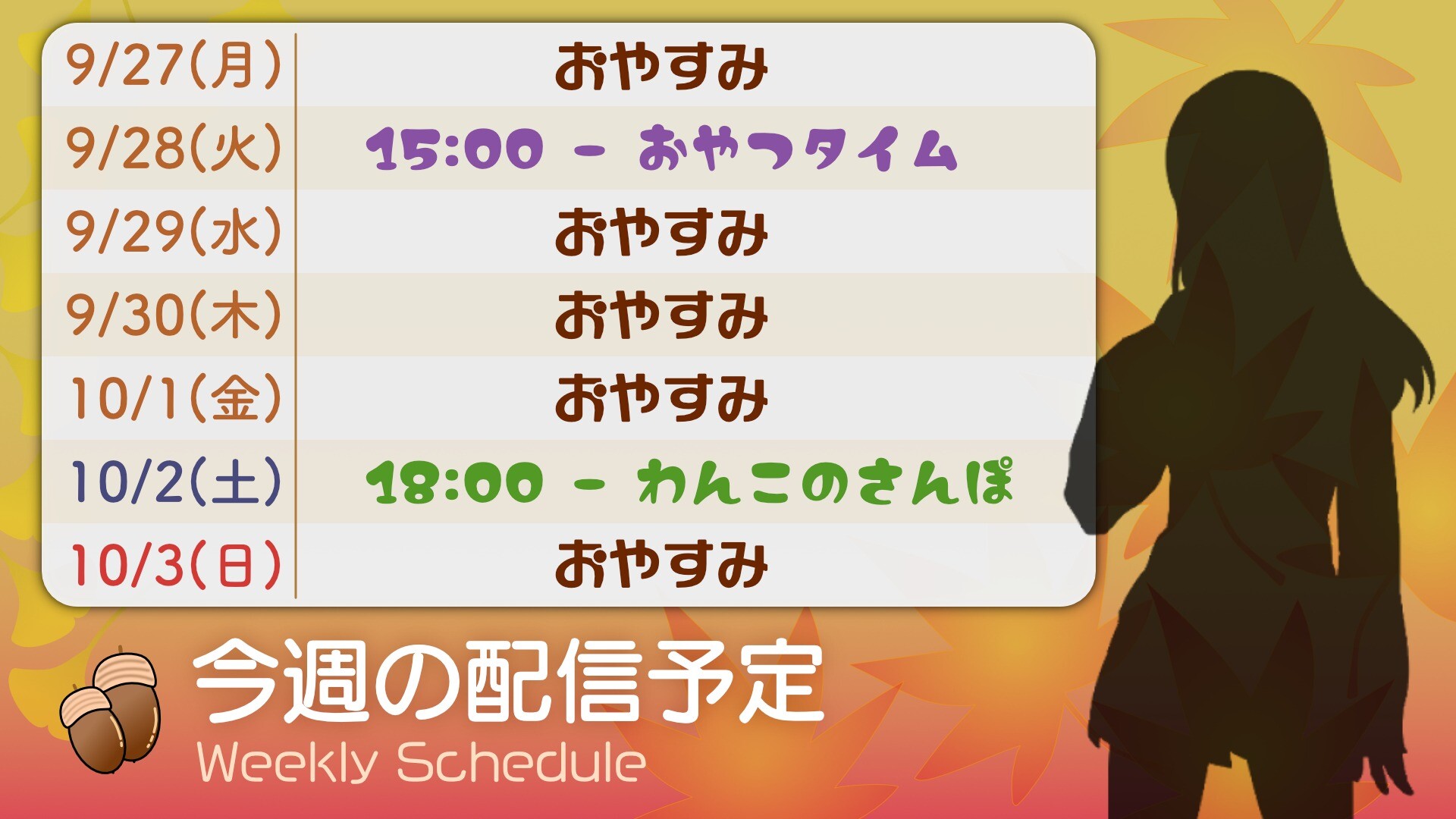 | 9/27(月) | おやすみ |
|---|---|
| 9/28(火) | 15:00 - おやつタイム |
| 9/29(水) | おやすみ |
| 9/30(木) | おやすみ |
| 10/1(金) | おやすみ |
| 10/2(土) | 18:00 - わんこのさんぽ |
| 10/3(日) | おやすみ |

今週の配信予定
Weekly Schedule